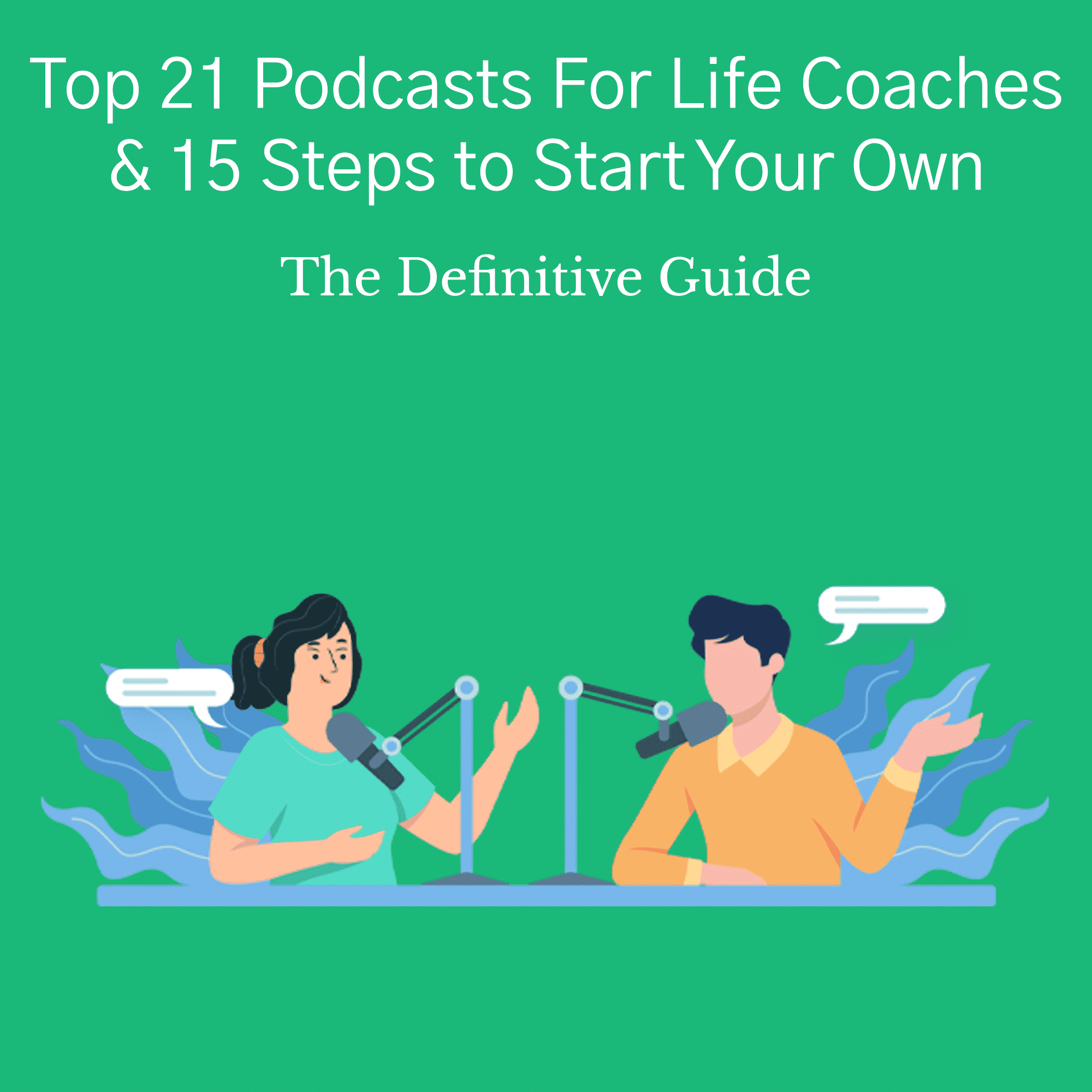 Top 21 Podcasts For Life Coaches & 15 Steps to Start Your Own

The Definitive Guide